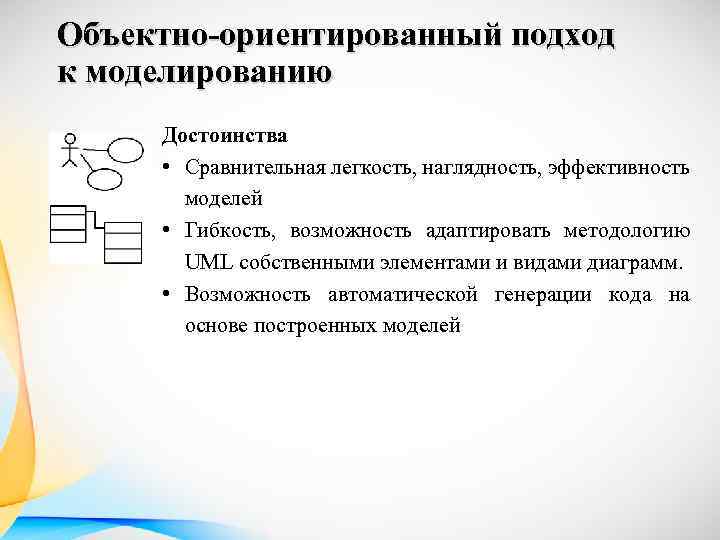 Объектно-ориентированный подход к моделированию

Достоинства

• Сравнительная легкость, наглядность, эффективность моделей

• Гибкость, возможность адаптировать методологию UML собственными элементами и видами диаграмм.

• Возможность автоматической генерации кода на основе построенных моделей